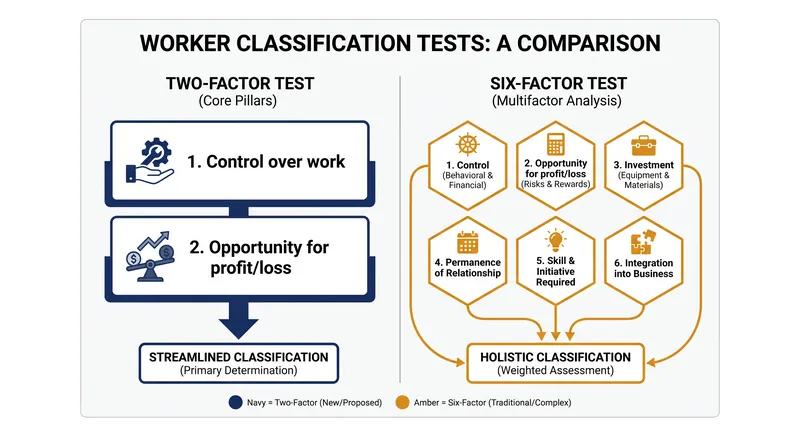 WORKER CLASSIFICATION TESTS: A COMPARISON

TWO-FACTOR TEST
(Core Pillars)

1. Control over work

2. Opportunity for profit/loss

STREAMLINED CLASSIFICATION
(Primary Determination)

SIX-FACTOR TEST
(Multifactor Analysis)

1. Control
(Behavioral & Financial)

2. Opportunity for profit/loss
(Risks & Rewards)

3. Investment
(Equipment & Materials)

4. Permanence of Relationship

5. Skill & Initiative Required

6. Integration into Business

HOLISTIC CLASSIFICATION
(Weighted Assessment)

Navy = Two-Factor (New/Proposed)

Amber = Six-Factor (Traditional/Complex)